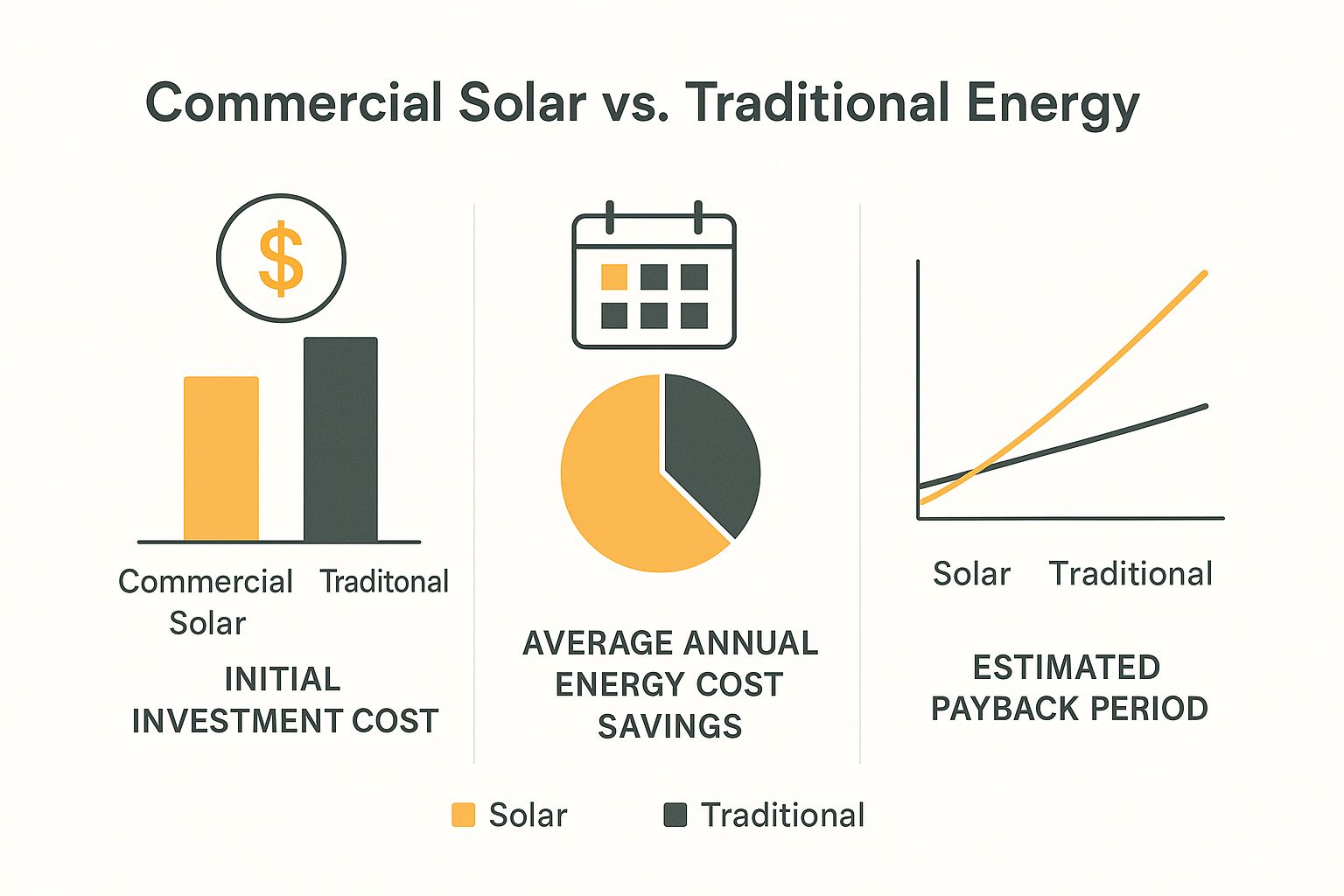 Commercial Solar vs. Traditional Energy

$

Commercial Solar

Traditonal

INITIAL INVESTMENT COST

AVERAGE ANNUAL ENERGY COST SAVINGS

Solar

Traditional

ESTIMATED PAYBACK PERIOD

Solar

Traditional